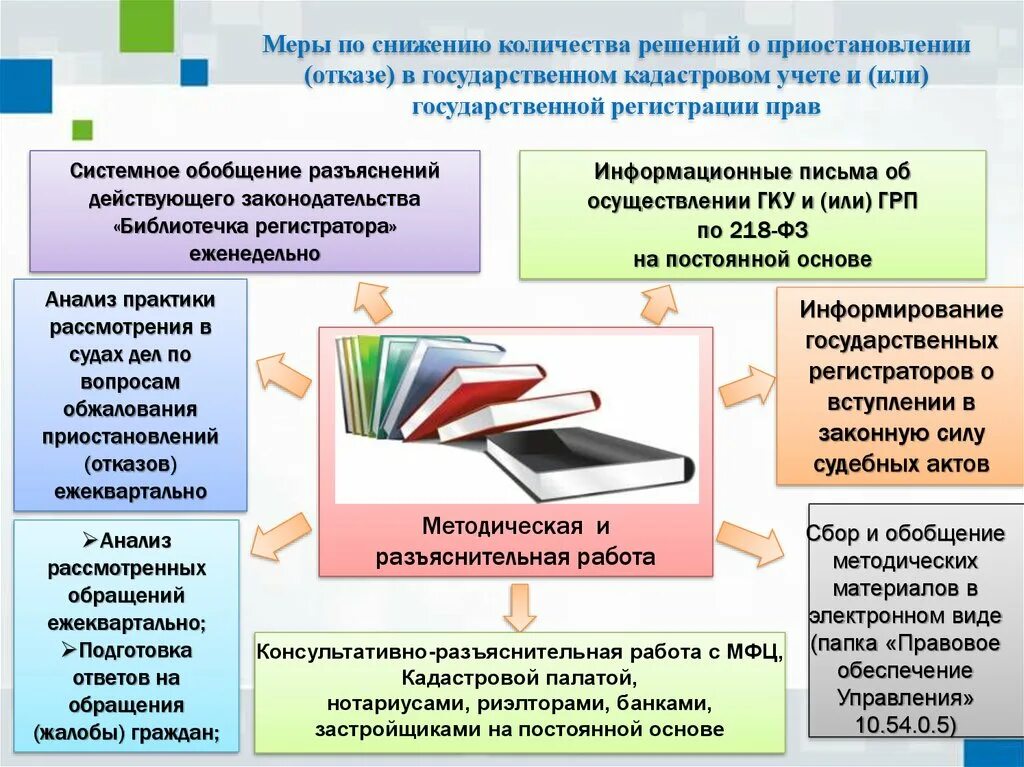 Меры по снижению количества решений о приостановлении (отказе) в государственном кадастровом учете и (или) государственной регистрации прав

Системное обобщение разъяснений действующего законодательства «Библиотечка регистратора» еженедельно

Информационные письма об осуществлении ГКУ и (или) ГРП по 218-ФЗ на постоянной основе

Анализ практики рассмотрения в судах дел по вопросам обжалования приостановлений (отказов) ежеквартально

Информирование государственных регистраторов о вступлении в законную силу судебных актов

Методическая и разъяснительная работа

➢Анализ рассмотренных обращений ежеквартально;
➢Подготовка ответов на обращения (жалобы) граждан;

Сбор и обобщение методических материалов в электронном виде (папка «Правовое обеспечение Управления» 10.54.0.5)

Консультативно-разъяснительная работа с МФЦ, Кадастровой палатой, нотариусами, риэлторами, банками, застройщиками на постоянной основе